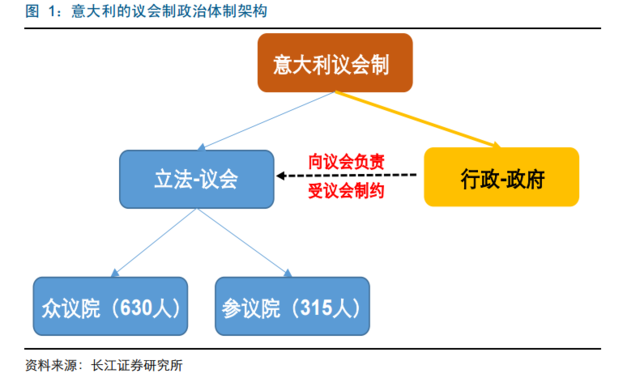 图 1：意大利的议会制政治体制架构

意大利议会制

立法-议会

向议会负责
受议会制约

行政-政府

众议院（630人）

参议院（315人）

资料来源：长江证券研究所